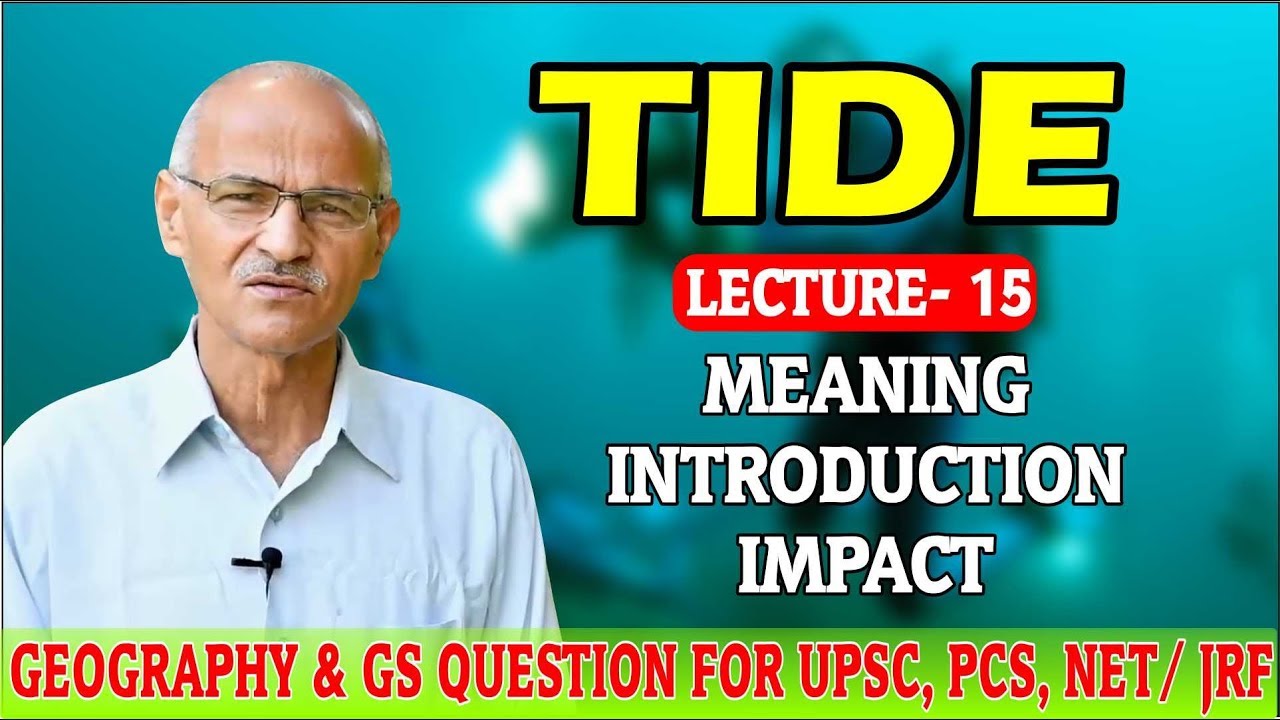 TIDE

LECTURE- 15

MEANING
INTRODUCTION
IMPACT

GEOGRAPHY & GS QUESTION FOR UPSC, PCS, NET/ JRF